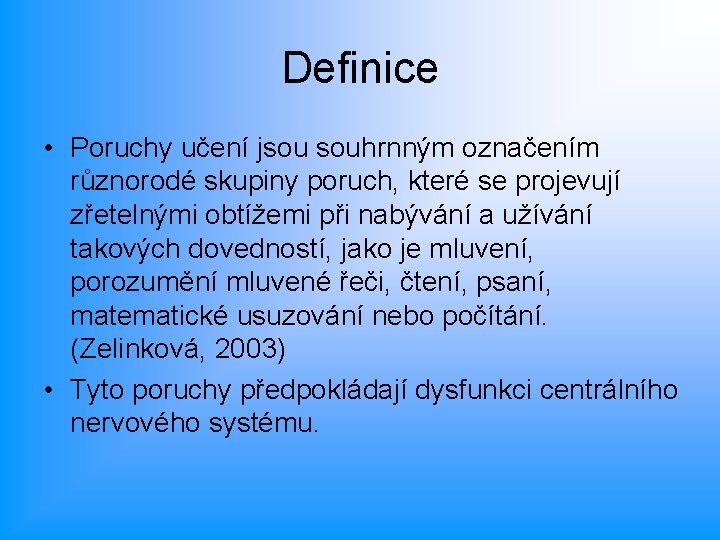 Definice

• Poruchy učení jsou souhrnným označením různorodé skupiny poruch, které se projevují zřetelnými obtížemi při nabývání a užívání takových dovedností, jako je mluvení, porozumění mluvené řeči, čtení, psaní, matematické usuzování nebo počítání. (Zelinková, 2003)

• Tyto poruchy předpokládají dysfunkci centrálního nervového systému.